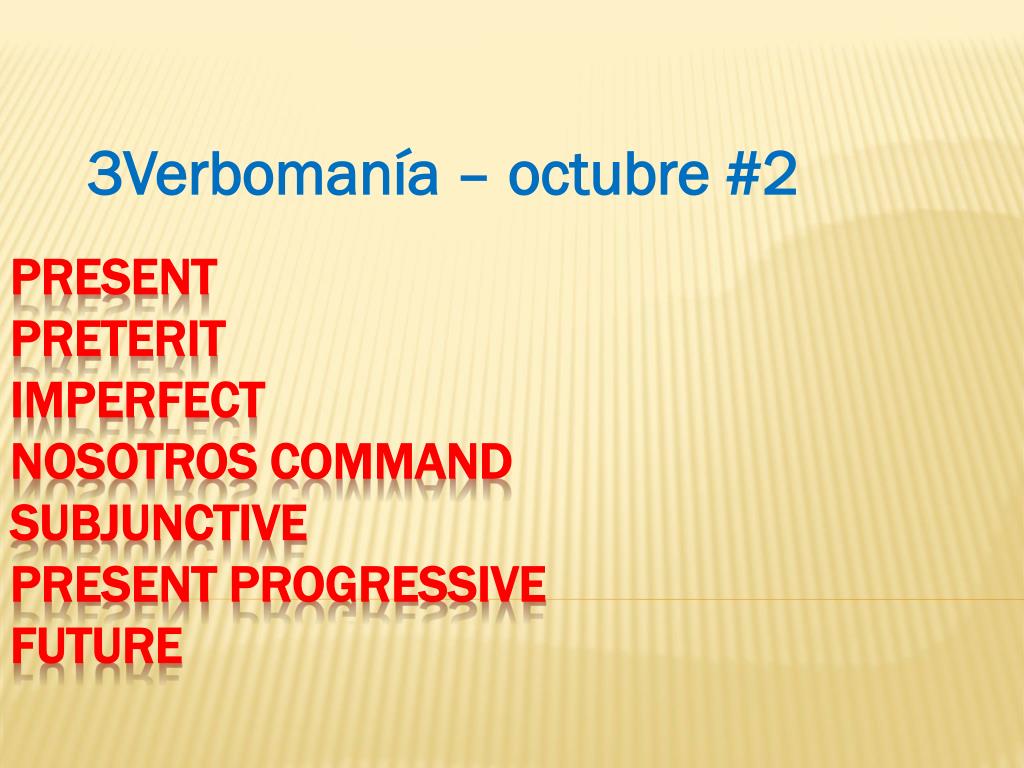 3Verbomanía – octubre #2

PRESENT
PRETERIT
IMPERFECT
NOSOTROS COMMAND
SUBJUNCTIVE
PRESENT PROGRESSIVE
FUTURE